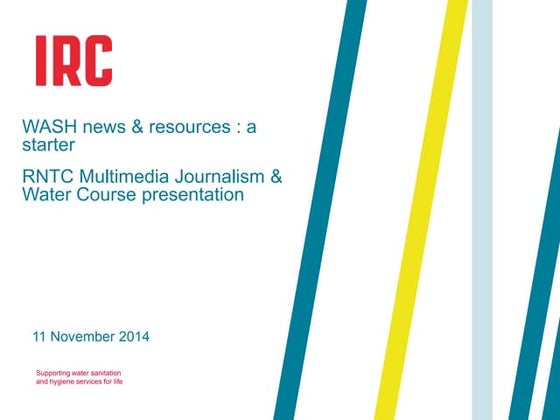 IRC

WASH news & resources : a starter

RNTC Multimedia Journalism & Water Course presentation

11 November 2014

Supporting water sanitation and hygiene services for life